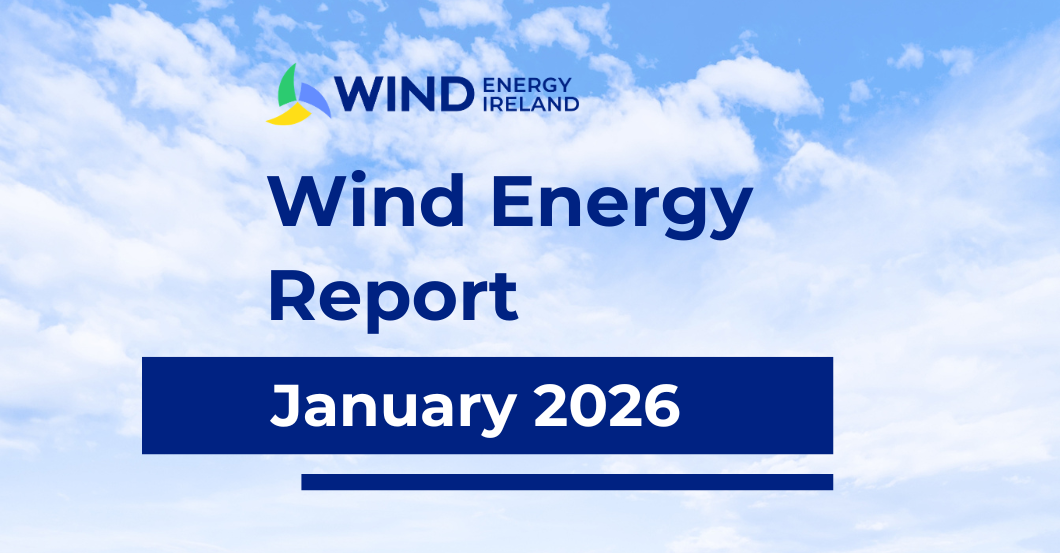 WIND ENERGY IRELAND

Wind Energy Report

January 2026